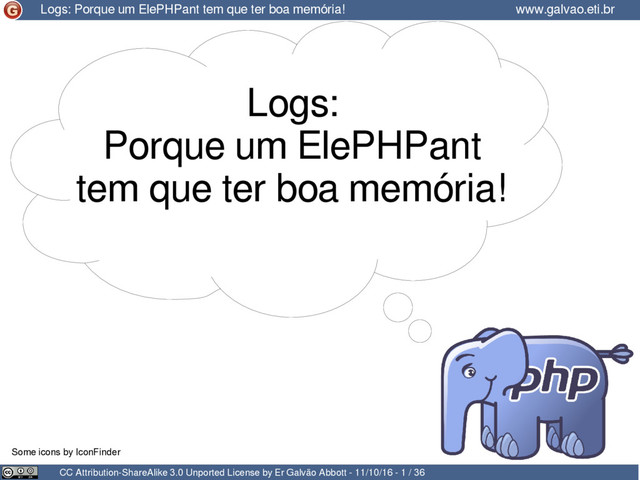 G Logs: Porque um ElePHPant tem que ter boa memória! www.galvao.eti.br

Logs:
Porque um ElePHPant
tem que ter boa memória!

php

Some icons by IconFinder

CC Attribution-ShareAlike 3.0 Unported License by Er Galvão Abbott - 11/10/16 - 1 / 36